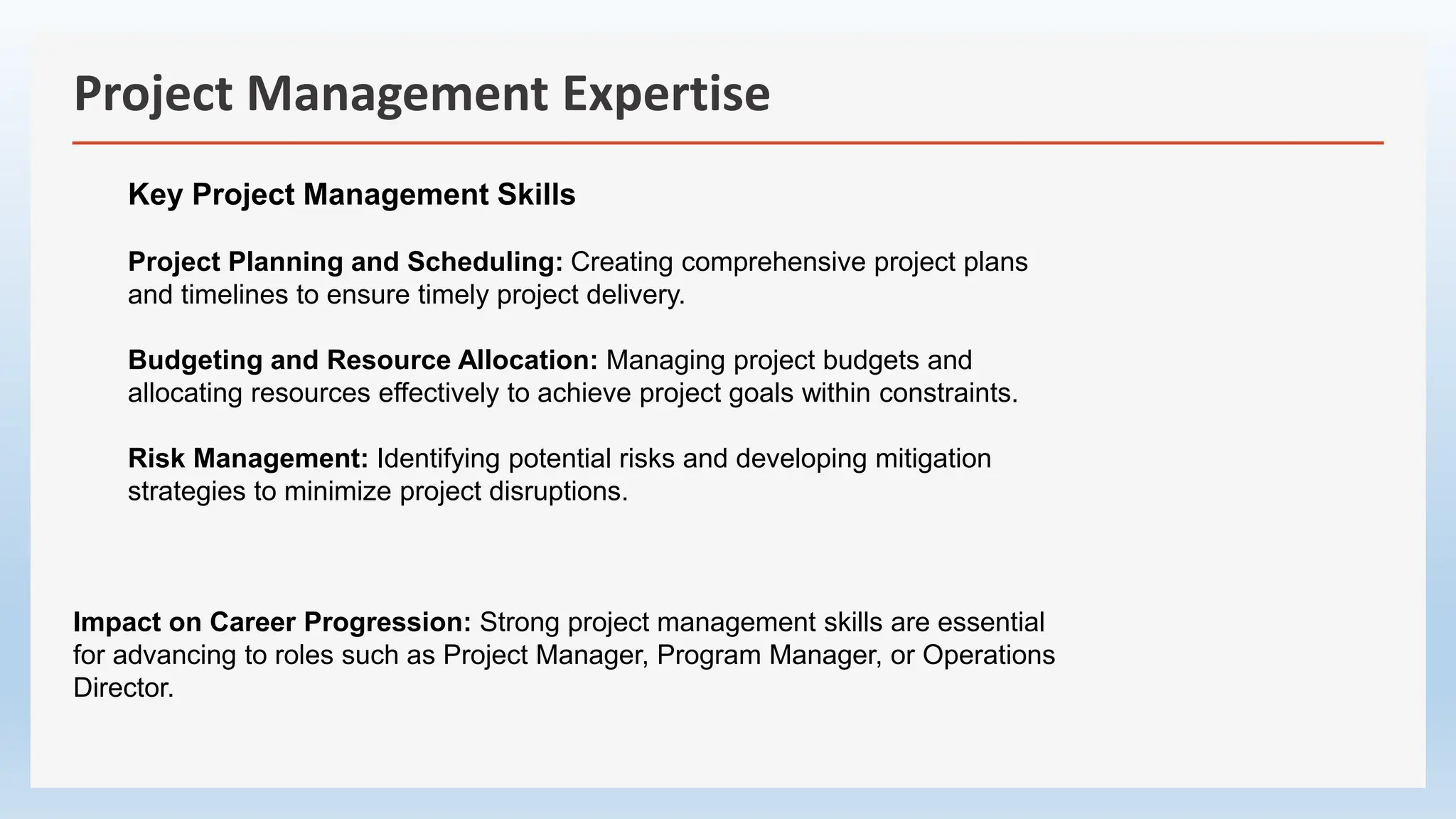 Project Management Expertise

Key Project Management Skills

Project Planning and Scheduling: Creating comprehensive project plans and timelines to ensure timely project delivery.

Budgeting and Resource Allocation: Managing project budgets and allocating resources effectively to achieve project goals within constraints.

Risk Management: Identifying potential risks and developing mitigation strategies to minimize project disruptions.

Impact on Career Progression: Strong project management skills are essential for advancing to roles such as Project Manager, Program Manager, or Operations Director.